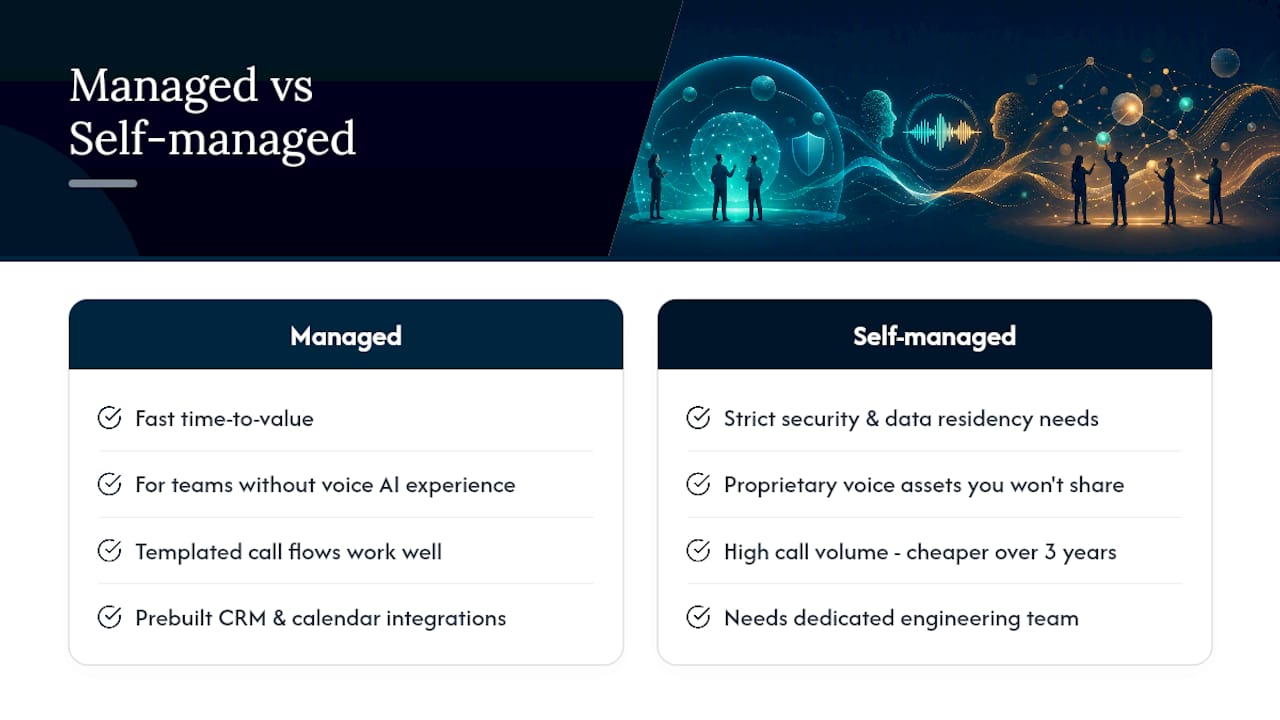 Managed vs Self-managed

Managed

Fast time-to-value

For teams without voice AI experience

Templated call flows work well

Prebuilt CRM & calendar integrations

Self-managed

Strict security & data residency needs

Proprietary voice assets you won't share

High call volume - cheaper over 3 years

Needs dedicated engineering team